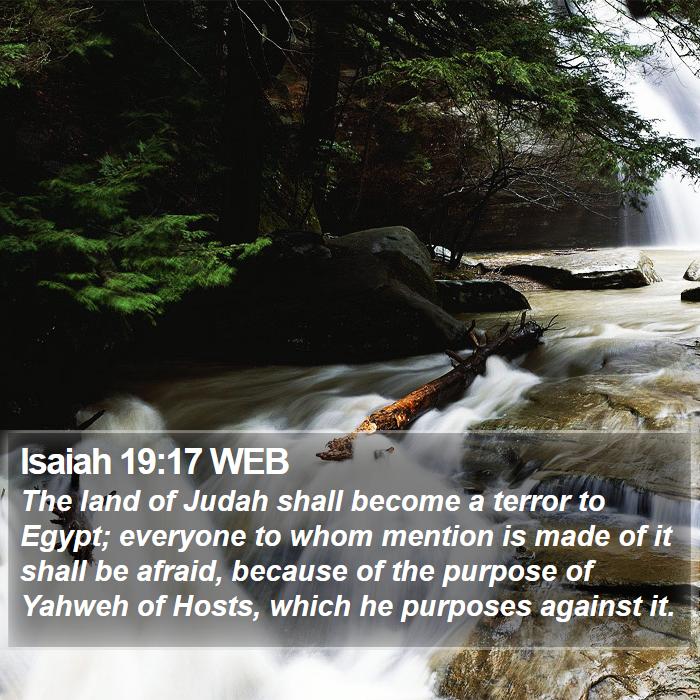 Isaiah 19:17 WEB
The land of Judah shall become a terror to Egypt; everyone to whom mention is made of it shall be afraid, because of the purpose of Yahweh of Hosts, which he purposes against it.